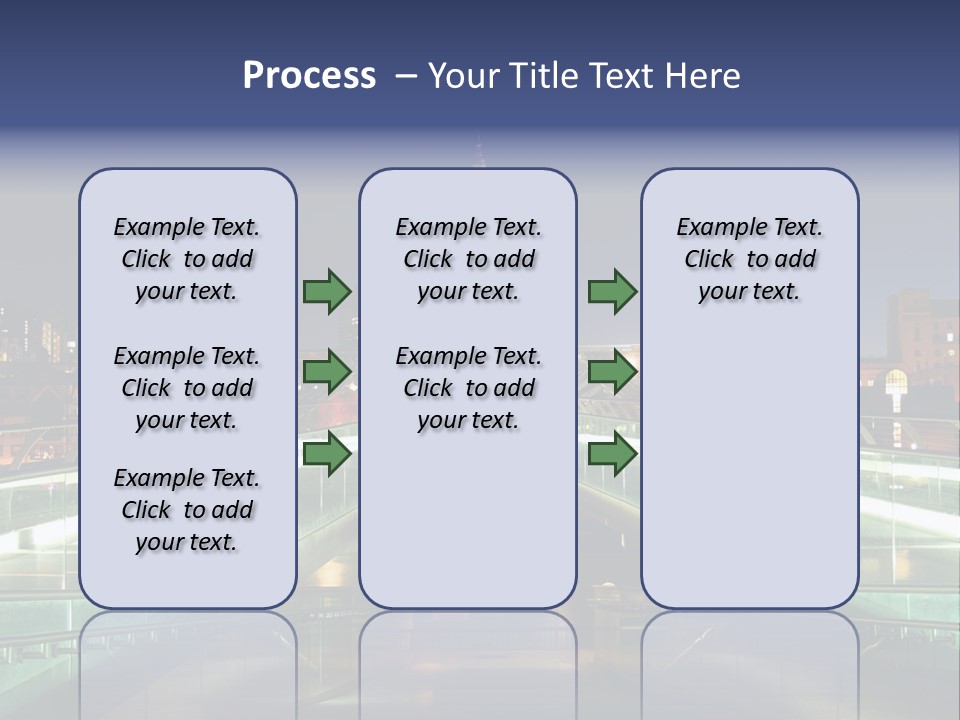 Process – Your Title Text Here

Example Text. Click to add your text.

Example Text. Click to add your text.

Example Text. Click to add your text.

Example Text. Click to add your text.

Example Text. Click to add your text.

Example Text. Click to add your text.